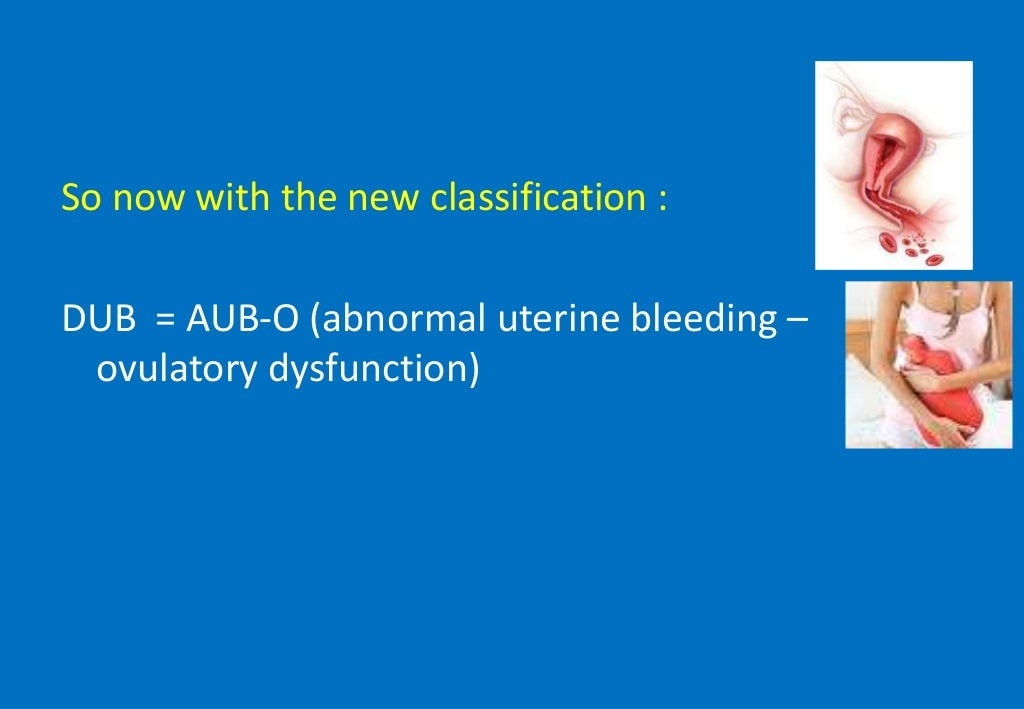 So now with the new classification :

DUB = AUB-O (abnormal uterine bleeding – ovulatory dysfunction)